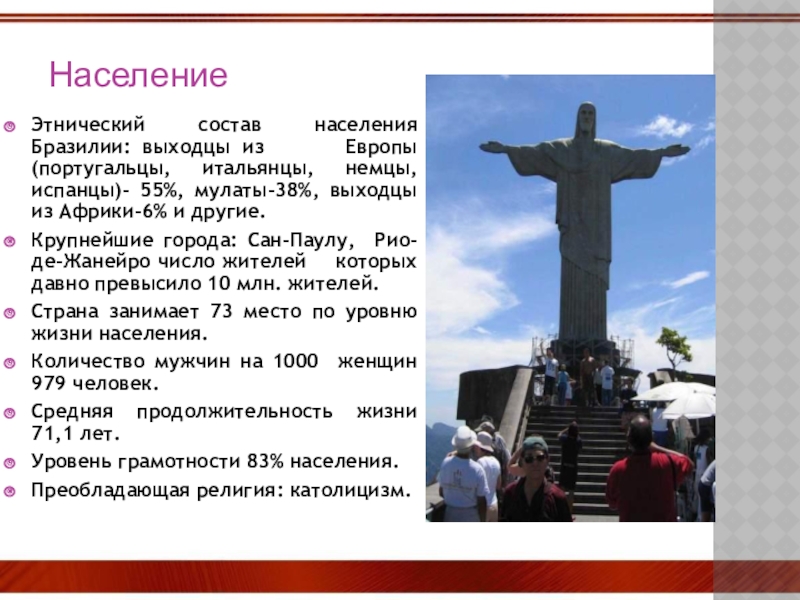 Население

Этнический состав населения Бразилии: выходцы из Европы (португальцы, итальянцы, немцы, испанцы)- 55%, мулаты-38%, выходцы из Африки-6% и другие.

Крупнейшие города: Сан-Паулу, Рио-де-Жанейро число жителей которых давно превысило 10 млн. жителей.

Страна занимает 73 место по уровню жизни населения.

Количество мужчин на 1000 женщин 979 человек.

Средняя продолжительность жизни 71,1 лет.

Уровень грамотности 83% населения.

Преобладающая религия: католицизм.